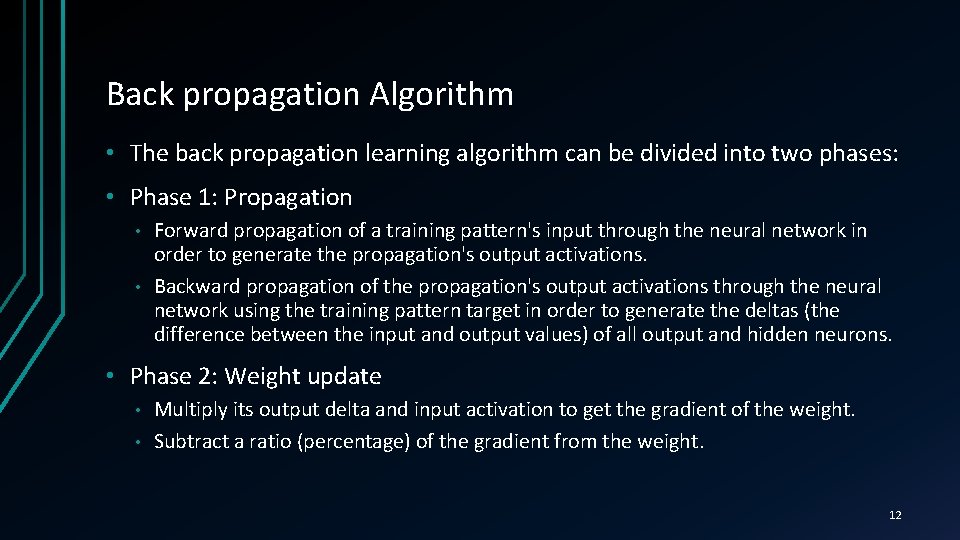 Back propagation Algorithm

• The back propagation learning algorithm can be divided into two phases:

• Phase 1: Propagation

• Forward propagation of a training pattern's input through the neural network in order to generate the propagation's output activations.

• Backward propagation of the propagation's output activations through the neural network using the training pattern target in order to generate the deltas (the difference between the input and output values) of all output and hidden neurons.

• Phase 2: Weight update

• Multiply its output delta and input activation to get the gradient of the weight.

• Subtract a ratio (percentage) of the gradient from the weight.

12